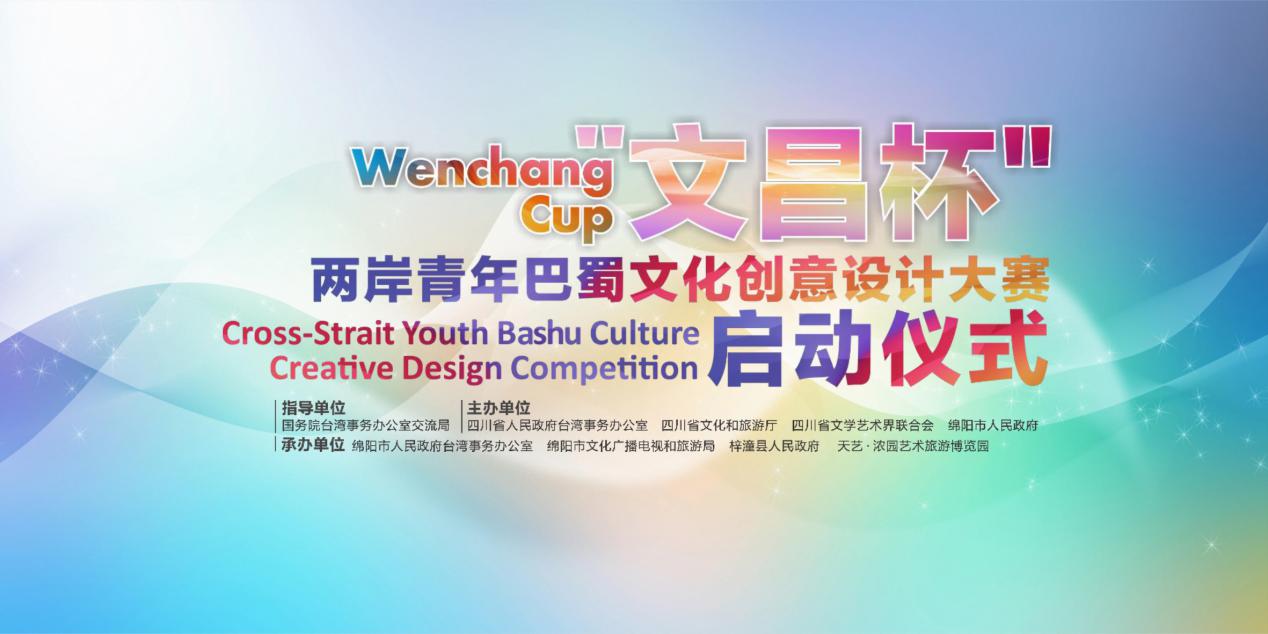 Wenchang Cup "文昌杯"

两岸青年巴蜀文化创意设计大赛

Cross-Strait Youth Bashu Culture Creative Design Competition

启动仪式

指导单位
国务院台湾事务办公室交流局

主办单位
四川省人民政府台湾事务办公室　四川省文化和旅游厅　四川省文学艺术界联合会　绵阳市人民政府

承办单位　绵阳市人民政府台湾事务办公室　绵阳市文化广播电视和旅游局　梓潼县人民政府　天艺·浓园艺术旅游博览园